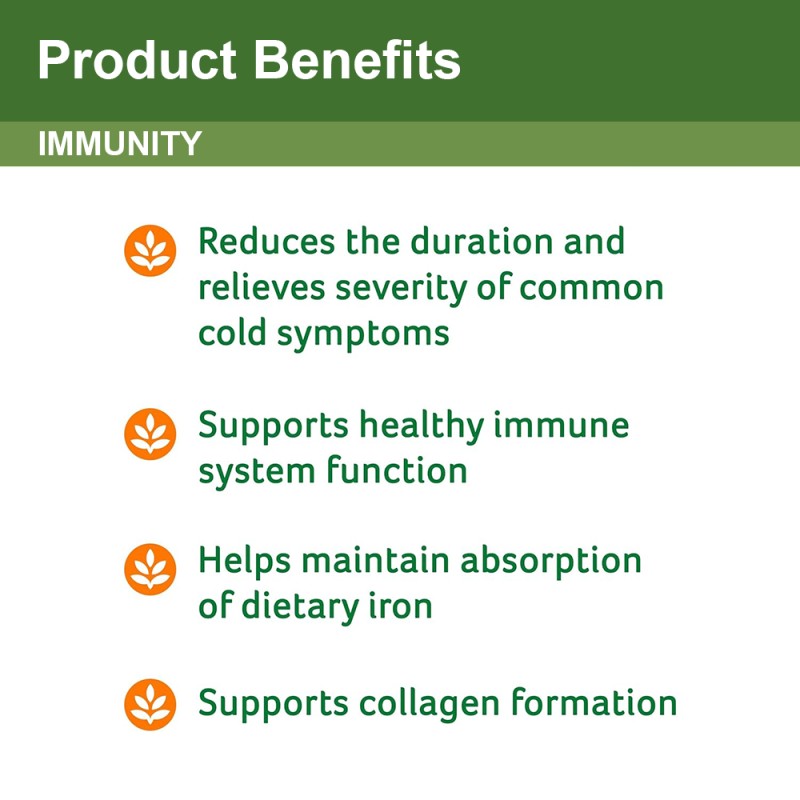 Product Benefits

IMMUNITY

Reduces the duration and relieves severity of common cold symptoms

Supports healthy immune system function

Helps maintain absorption of dietary iron

Supports collagen formation